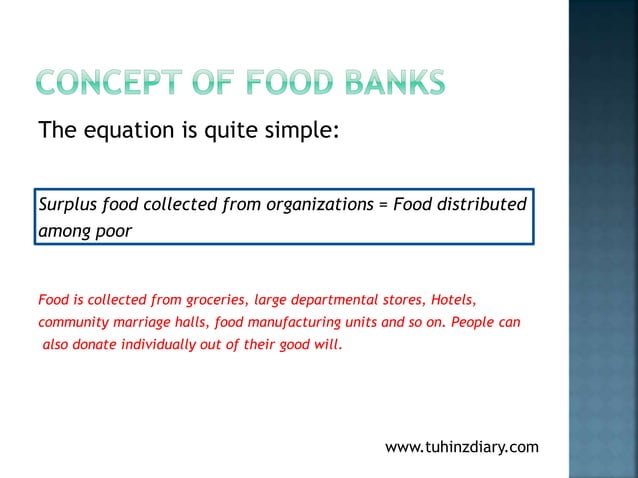 CONCEPT OF FOOD BANKS

The equation is quite simple:

Surplus food collected from organizations = Food distributed among poor

Food is collected from groceries, large departmental stores, Hotels, community marriage halls, food manufacturing units and so on. People can also donate individually out of their good will.

www.tuhinzdiary.com